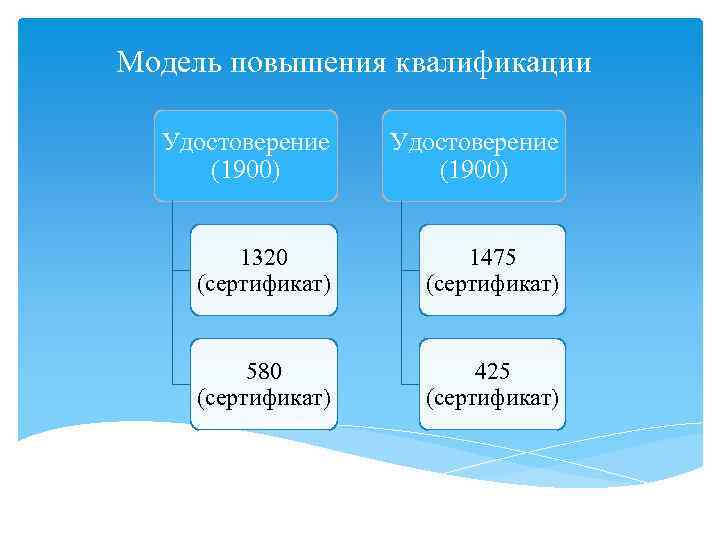 Модель повышения квалификации

Удостоверение (1900)

1320 (сертификат)

580 (сертификат)

Удостоверение (1900)

1475 (сертификат)

425 (сертификат)